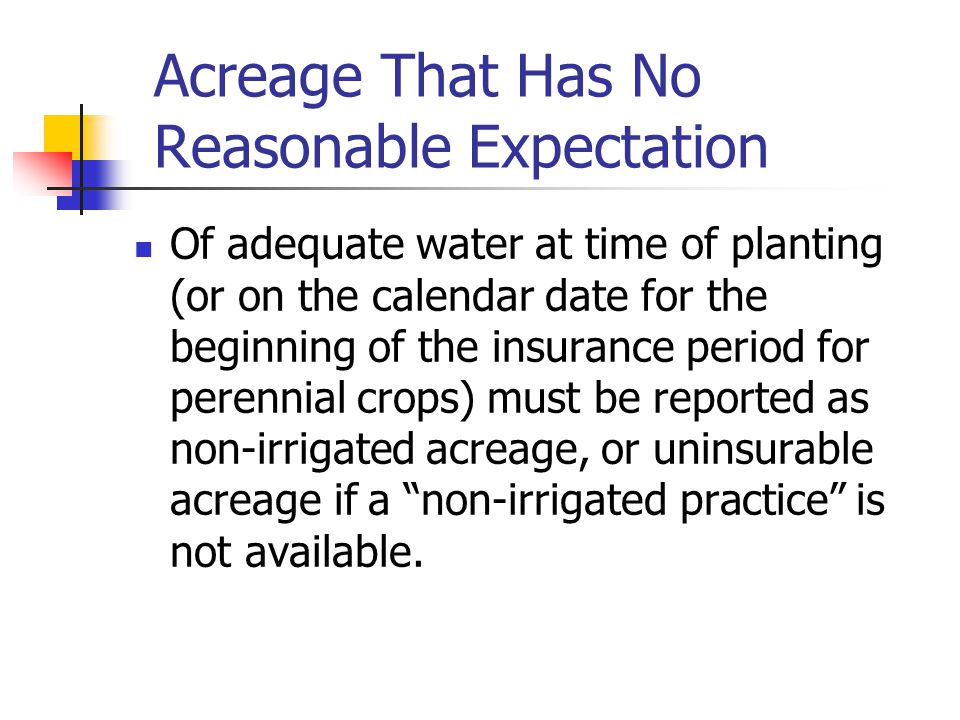 Acreage That Has No Reasonable Expectation

Of adequate water at time of planting (or on the calendar date for the beginning of the insurance period for perennial crops) must be reported as non-irrigated acreage, or uninsurable acreage if a “non-irrigated practice” is not available.